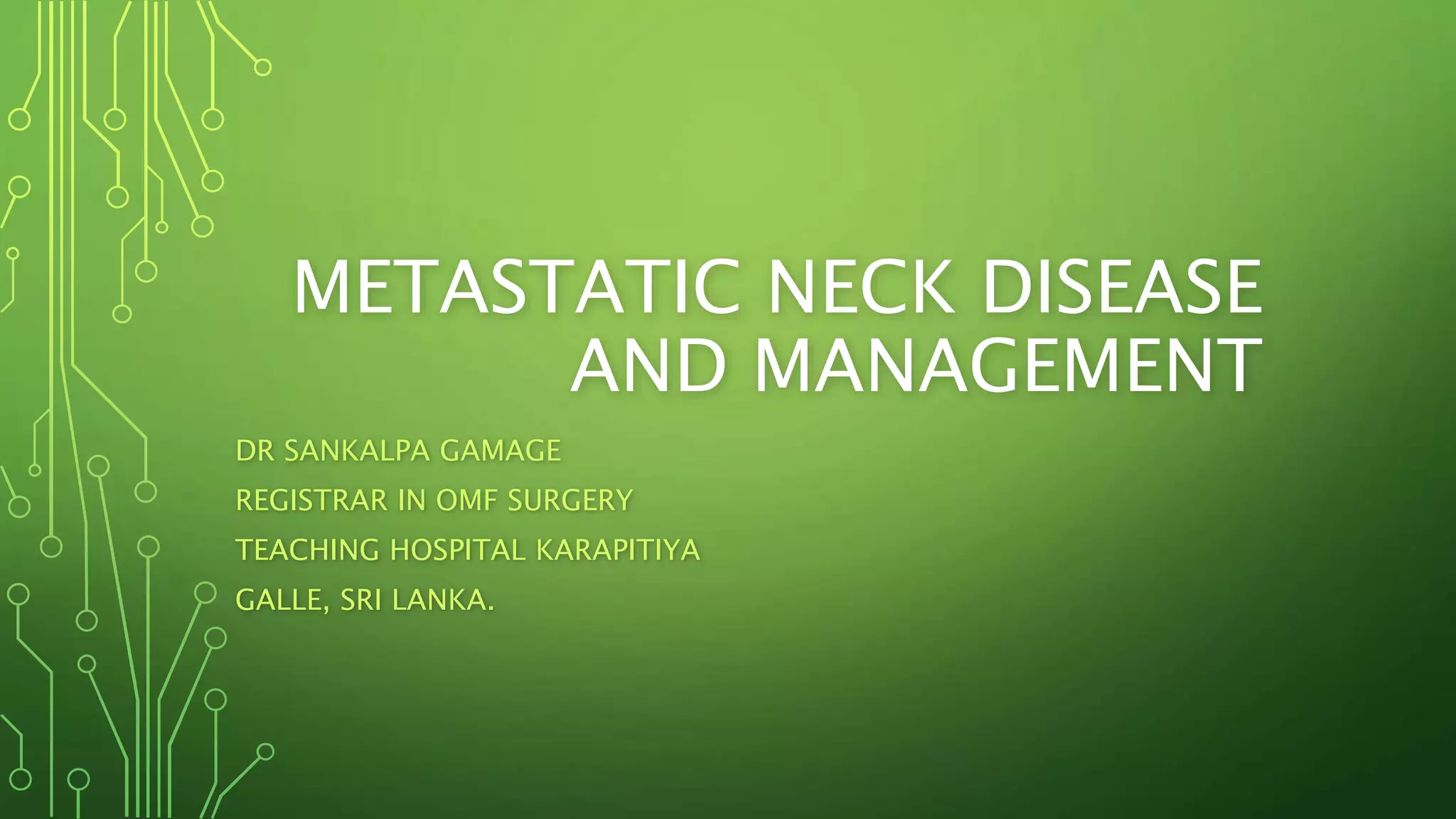 METASTATIC NECK DISEASE AND MANAGEMENT

DR SANKALPA GAMAGE

REGISTRAR IN OMF SURGERY

TEACHING HOSPITAL KARAPITIYA

GALLE, SRI LANKA.